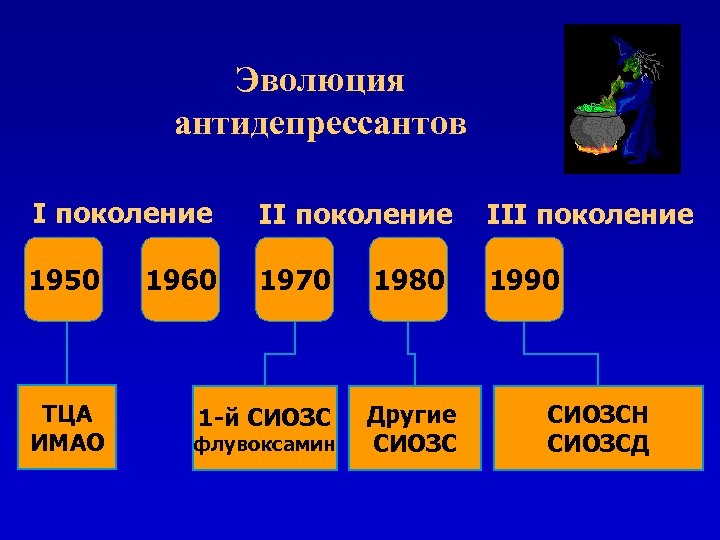 Эволюция антидепрессантов

I поколение

II поколение

III поколение

1950

1960

1970

1980

1990

ТЦА
ИМАО

1-й СИОЗС
флувоксамин

Другие
СИОЗС

СИОЗСН
СИОЗСД